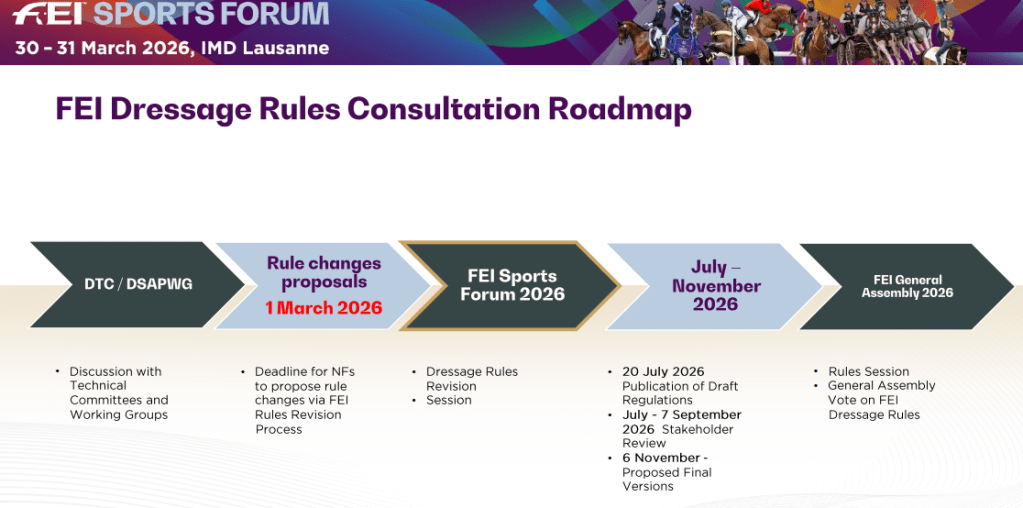 FEI SPORTS FORUM
30 – 31 March 2026, IMD Lausanne

FEI Dressage Rules Consultation Roadmap

DTC / DSAPWG

Rule changes proposals
1 March 2026

FEI Sports Forum 2026

July – November 2026

FEI General Assembly 2026

• Discussion with Technical Committees and Working Groups

• Deadline for NFs to propose rule changes via FEI Rules Revision Process

• Dressage Rules Revision
• Session

• 20 July 2026 Publication of Draft Regulations
• July - 7 September 2026 Stakeholder Review
• 6 November - Proposed Final Versions

• Rules Session
• General Assembly Vote on FEI Dressage Rules